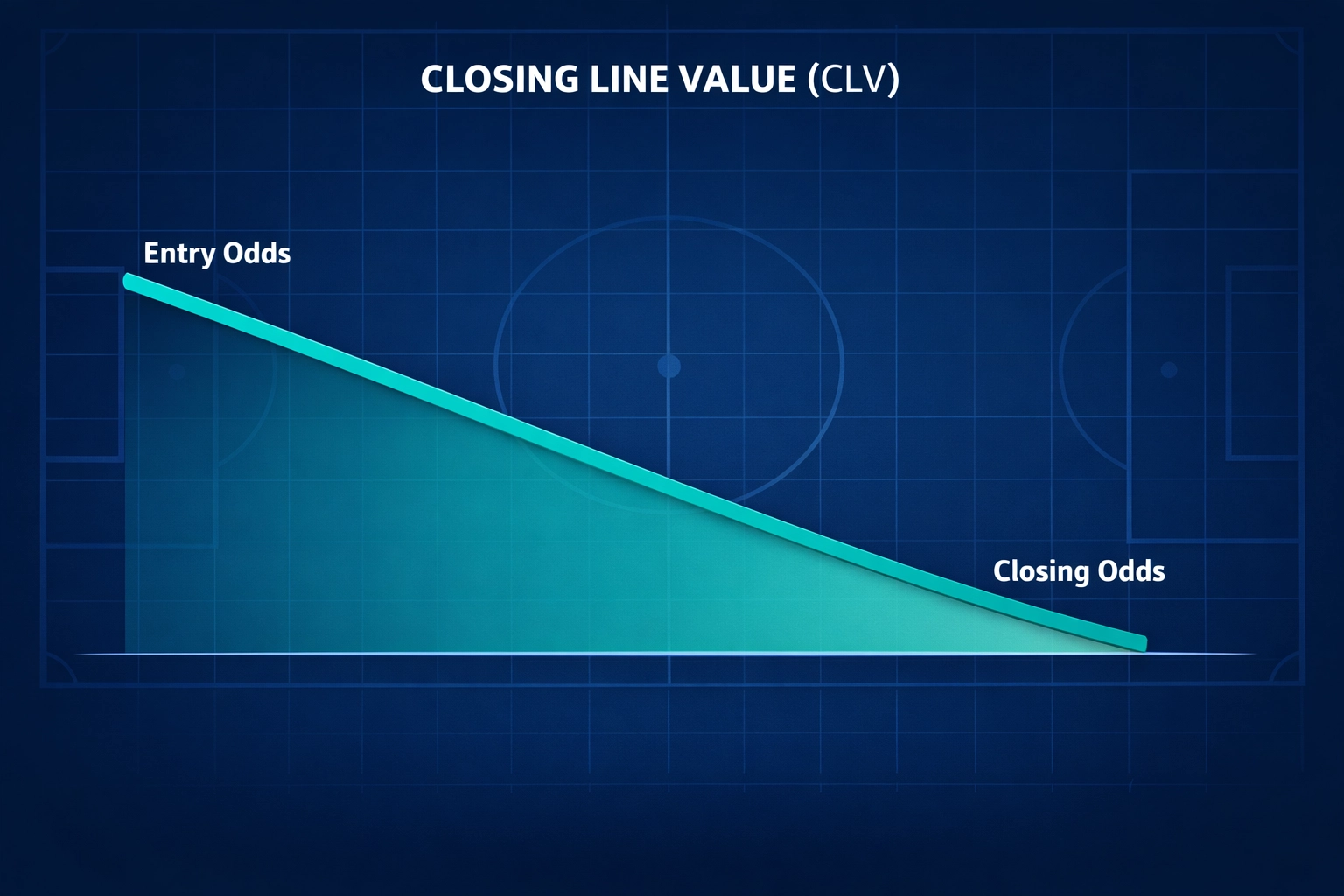 CLOSING LINE VALUE (CLV)

Entry Odds

Closing Odds